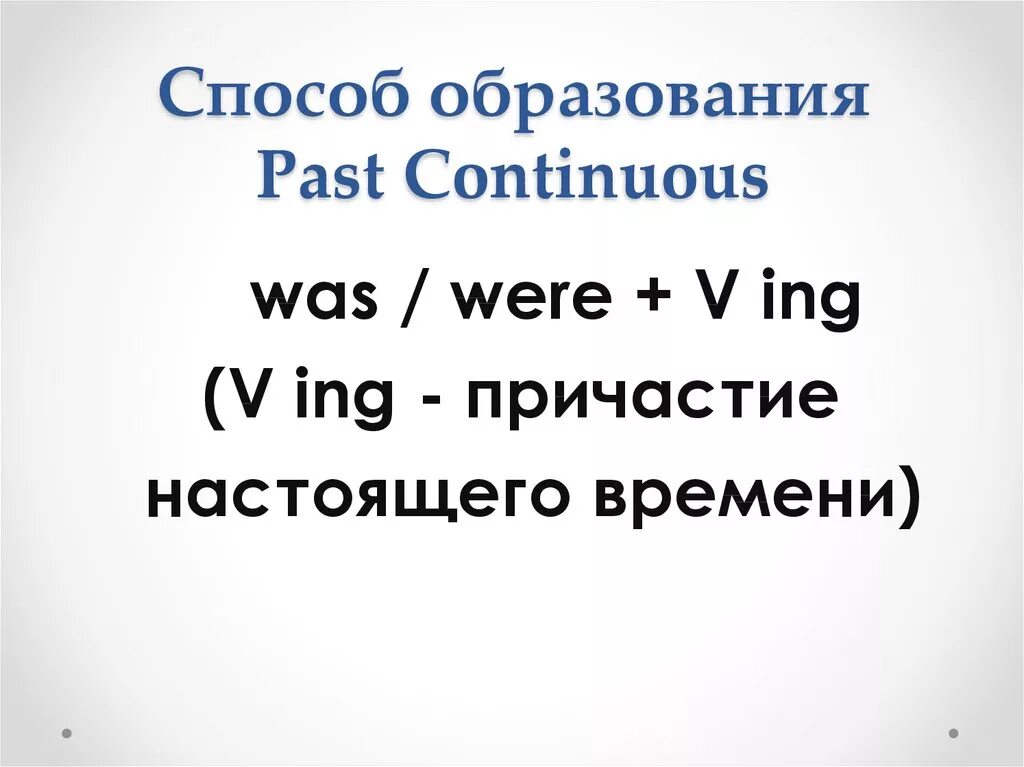 Способ образования Past Continuous

was / were + V ing
(V ing - причастие настоящего времени)